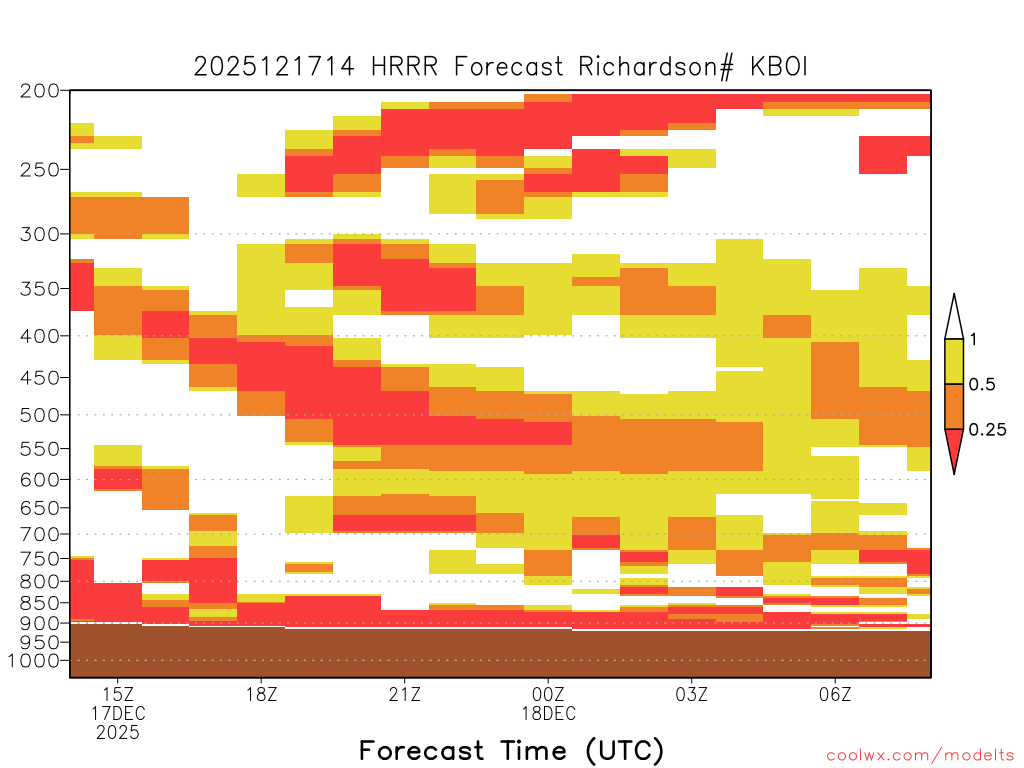 2025121714 HRRR Forecast Richardson# KBOI

200
250
300
350
400
450
500
550
600
650
700
750
800
850
900
950
1000

1
0.5
0.25

15Z
17DEC
2025
18Z
21Z
00Z
18DEC
03Z
06Z

Forecast Time (UTC)

coolwx.com/modelts